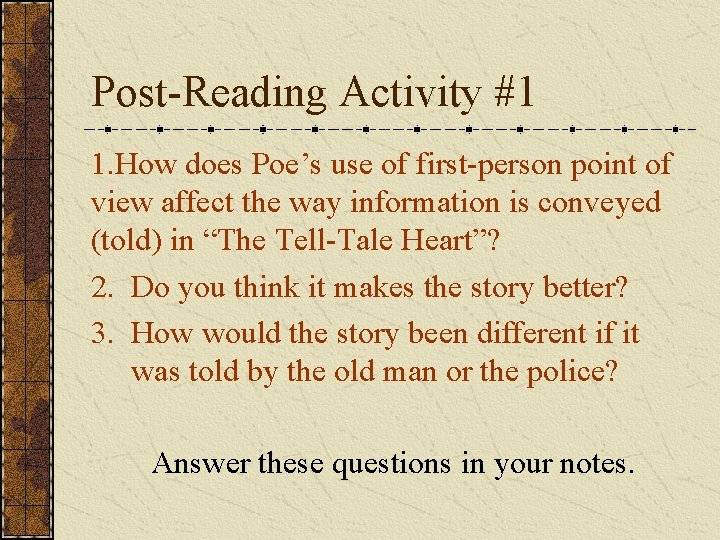 Post-Reading Activity #1

1.How does Poe’s use of first-person point of view affect the way information is conveyed (told) in “The Tell-Tale Heart”?

2. Do you think it makes the story better?

3. How would the story been different if it was told by the old man or the police?

Answer these questions in your notes.